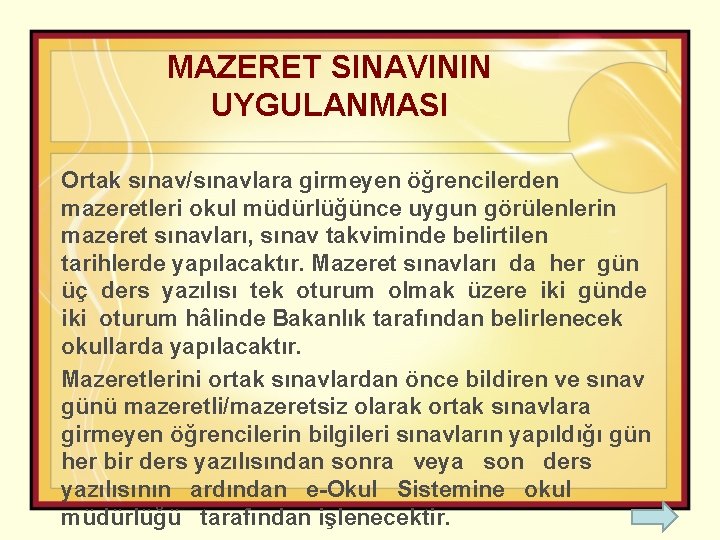 MAZERET SINAVININ UYGULANMASI

Ortak sınav/sınavlara girmeyen öğrencilerden mazeretleri okul müdürlüğünce uygun görülenlerin mazeret sınavları, sınav takviminde belirtilen tarihlerde yapılacaktır. Mazeret sınavları da her gün üç ders yazılısı tek oturum olmak üzere iki günde iki oturum hâlinde Bakanlık tarafından belirlenecek okullarda yapılacaktır.

Mazeretlerini ortak sınavlardan önce bildiren ve sınav günü mazeretli/mazeretsiz olarak ortak sınavlara girmeyen öğrencilerin bilgileri sınavların yapıldığı gün her bir ders yazılısından sonra veya son ders yazılısının ardından e-Okul Sistemine okul müdürlüğü tarafından işlenecektir.